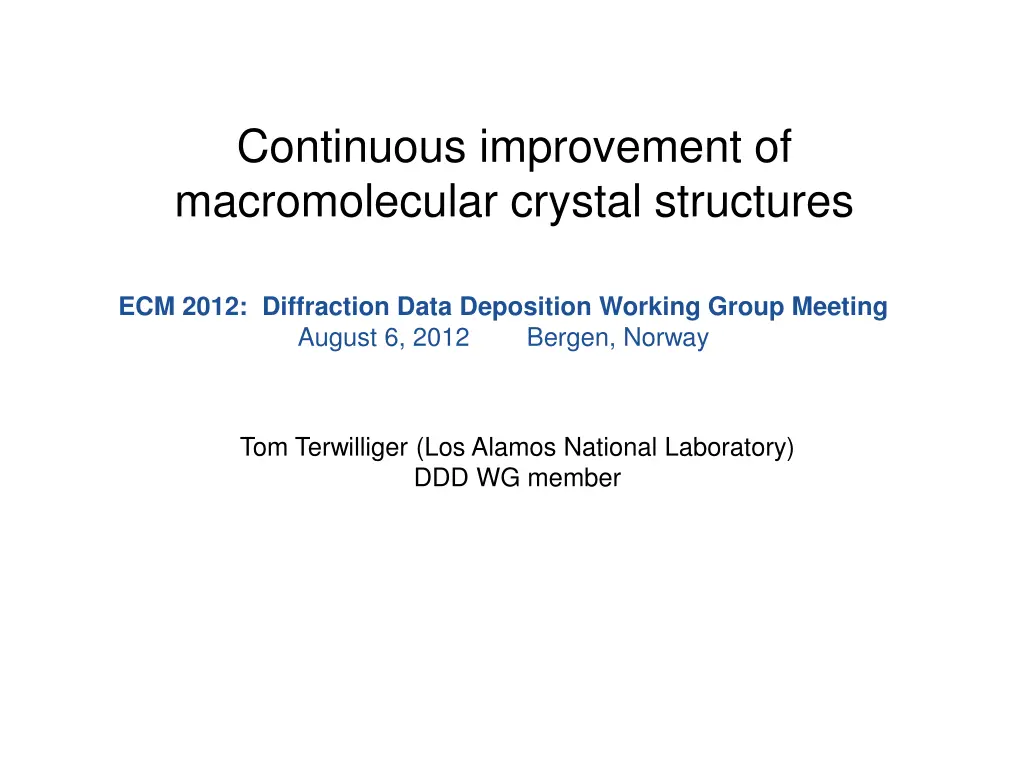 Continuous improvement of macromolecular crystal structures

ECM 2012: Diffraction Data Deposition Working Group Meeting
August 6, 2012 Bergen, Norway

Tom Terwilliger (Los Alamos National Laboratory)
DDD WG member